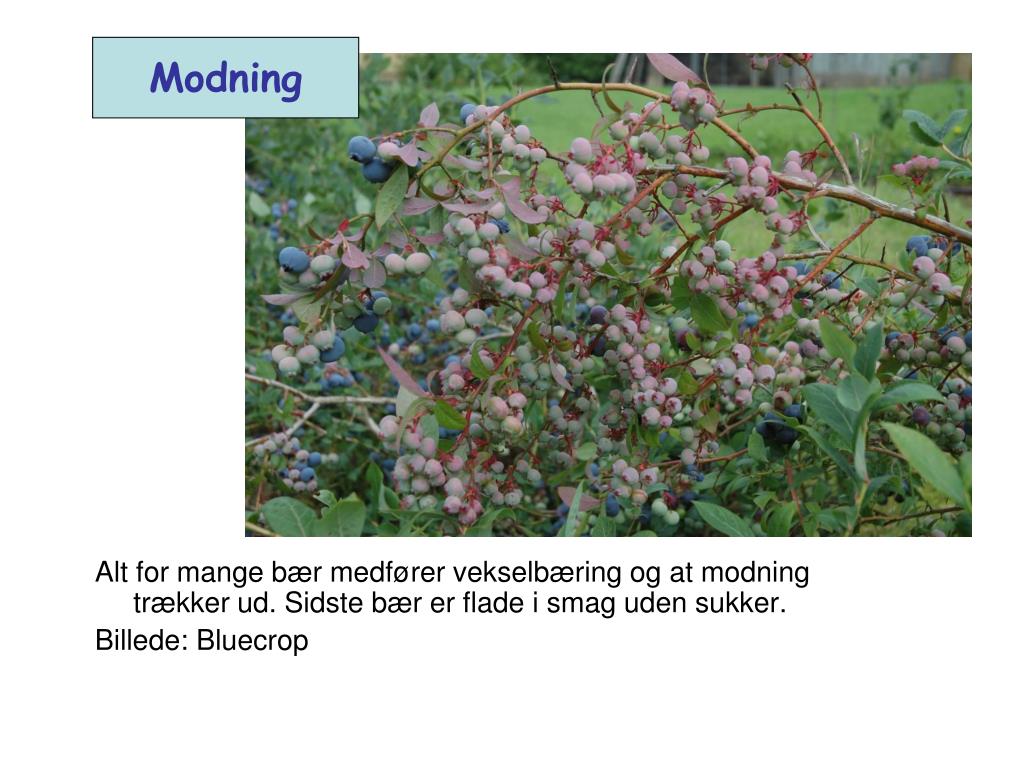 Modning

Alt for mange bær medfører vekselbæring og at modning trækker ud. Sidste bær er flade i smag uden sukker.

Billede: Bluecrop